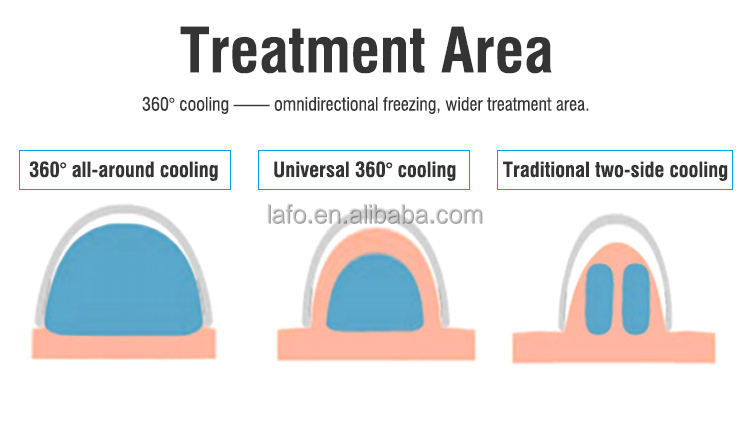 Treatment Area

360° cooling —— omnidirectional freezing, wider treatment area.

360° all-around cooling

Universal 360° cooling

Traditional two-side cooling

lafo.en.alibaba.com